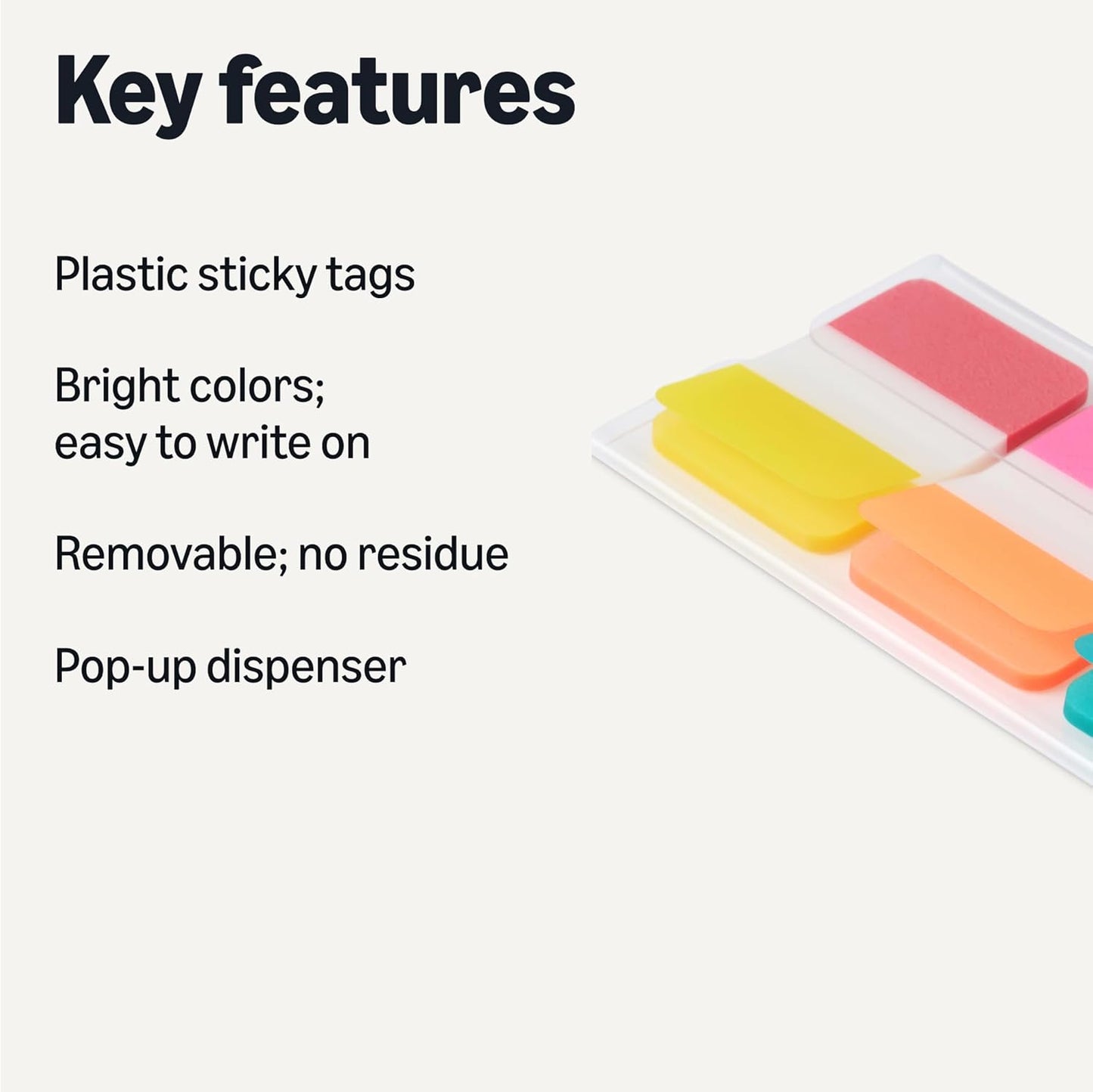 Key features

Plastic sticky tags

Bright colors;
easy to write on

Removable; no residue

Pop-up dispenser